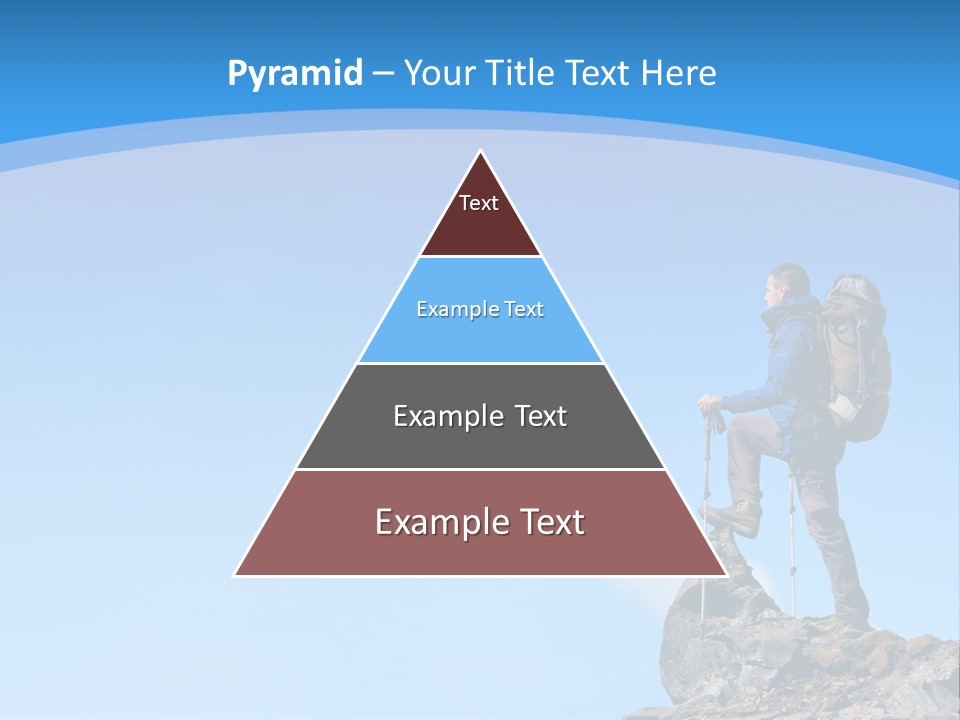 Pyramid – Your Title Text Here

Text

Example Text

Example Text

Example Text